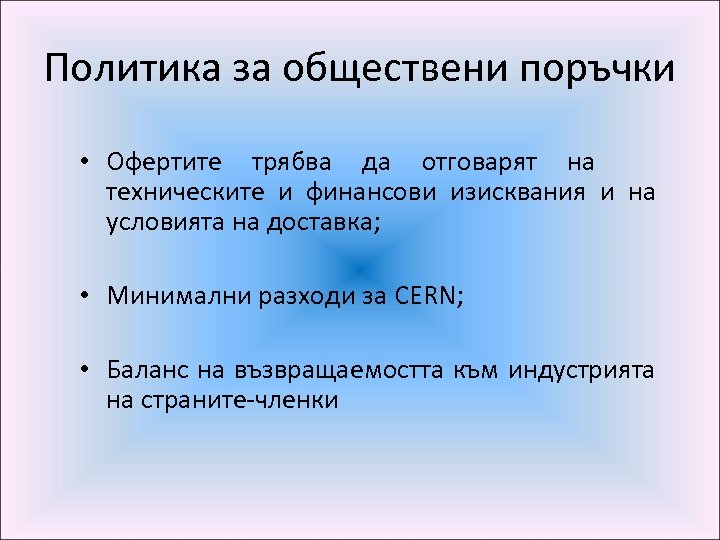 Политика за обществени поръчки

• Офертите трябва да отговарят на техническите и финансови изисквания и на условията на доставка;

• Минимални разходи за CERN;

• Баланс на възвращаемостта към индустрията на страните-членки